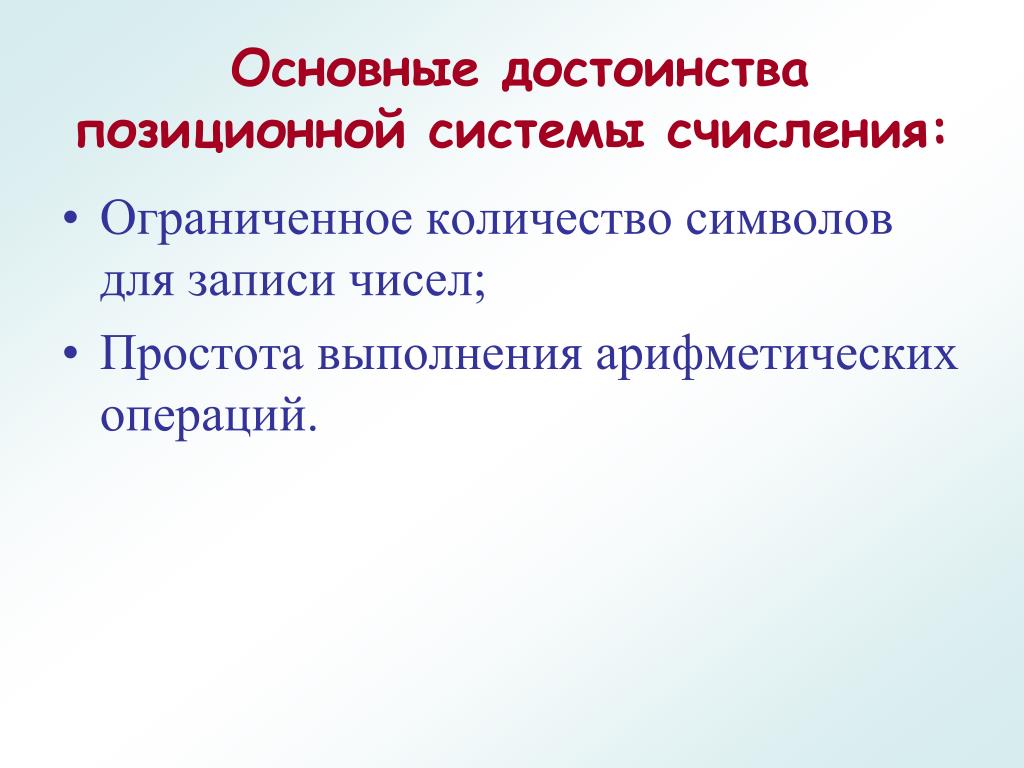 Основные достоинства позиционной системы счисления:

• Ограниченное количество символов для записи чисел;

• Простота выполнения арифметических операций.